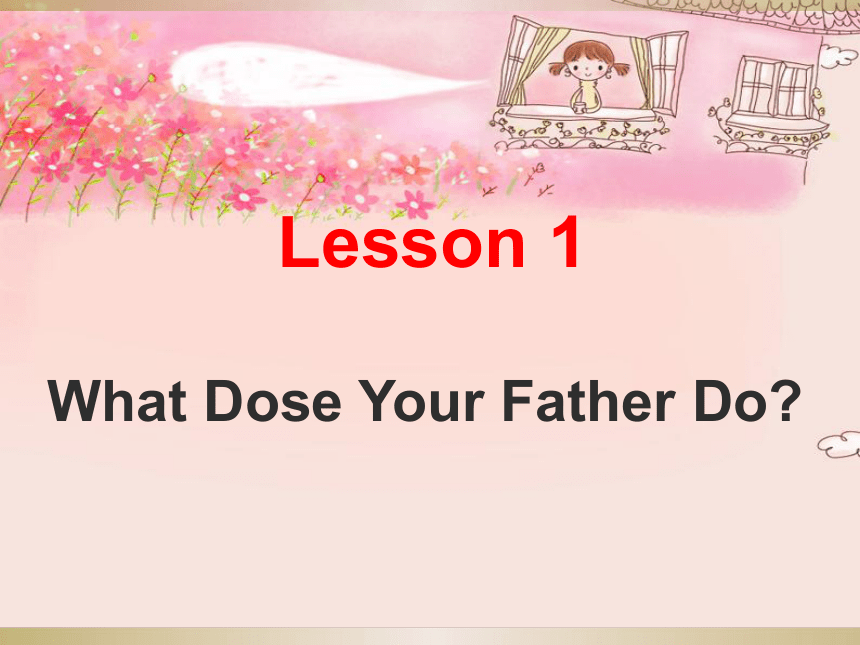 Lesson 1

What Dose Your Father Do?